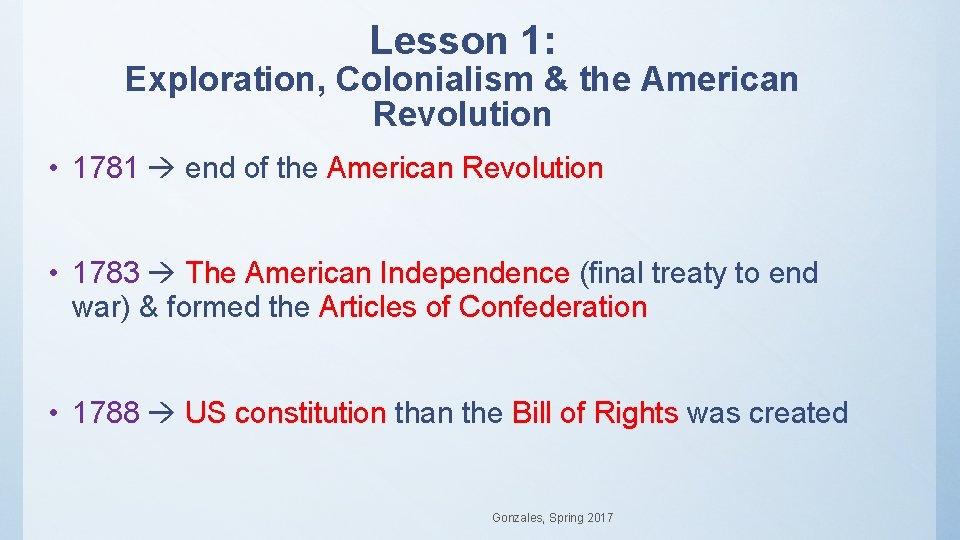 Lesson 1:
Exploration, Colonialism & the American Revolution

• 1781 → end of the American Revolution

• 1783 → The American Independence (final treaty to end war) & formed the Articles of Confederation

• 1788 → US constitution than the Bill of Rights was created

Gonzales, Spring 2017